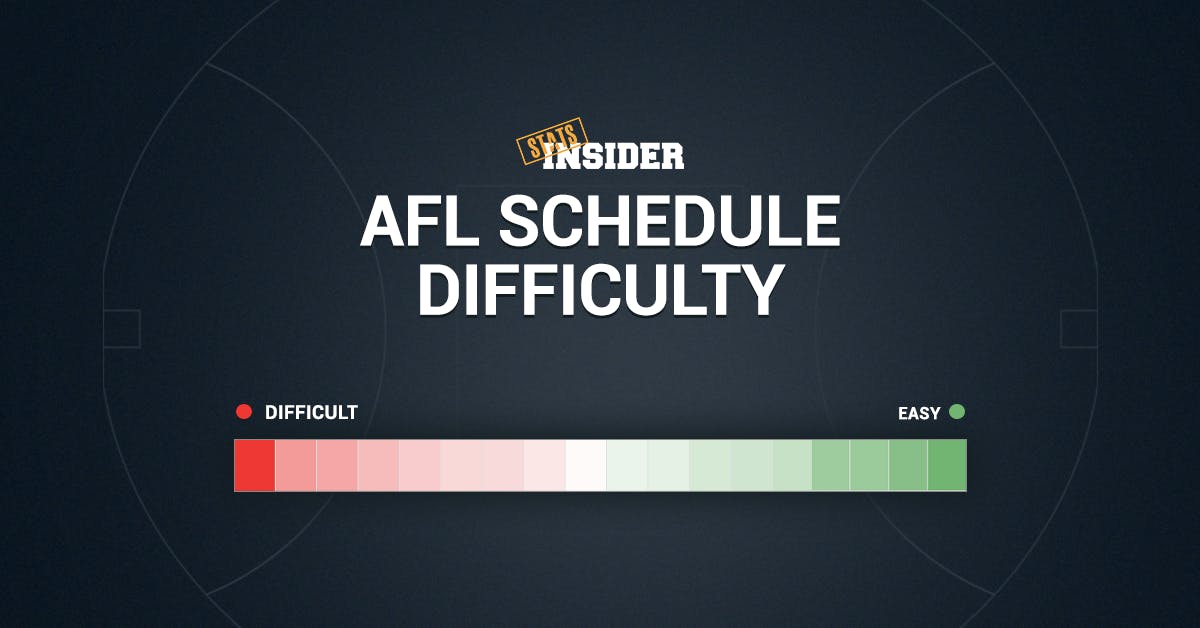 STATS INSIDER

AFL SCHEDULE DIFFICULTY

DIFFICULT

EASY